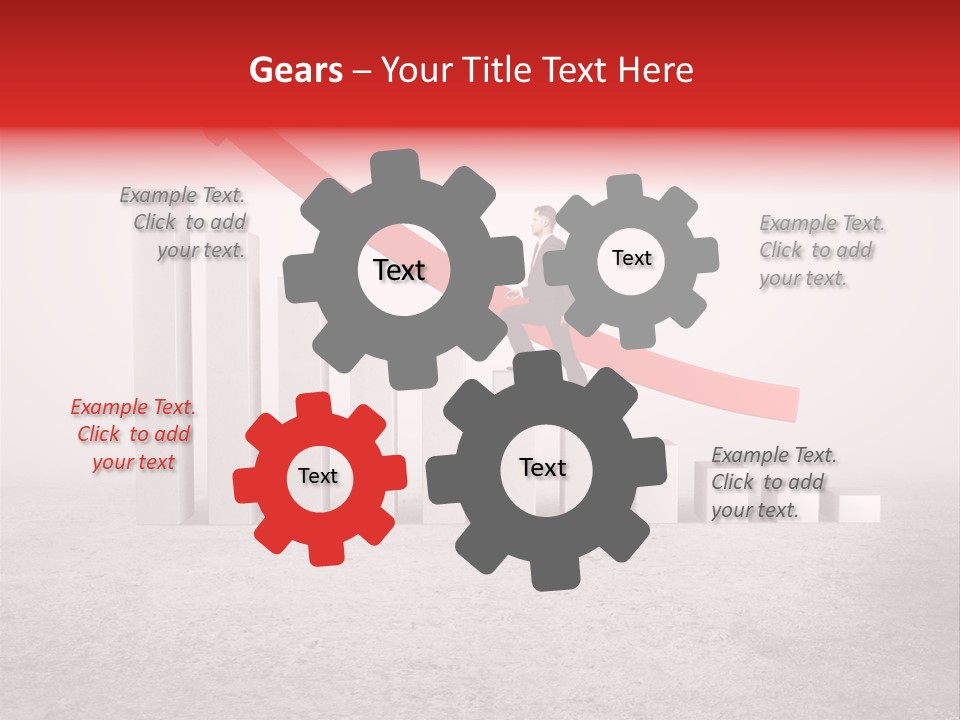 Gears – Your Title Text Here

Example Text. Click to add your text.

Text

Text

Example Text. Click to add your text.

Example Text. Click to add your text

Text

Text

Example Text. Click to add your text.